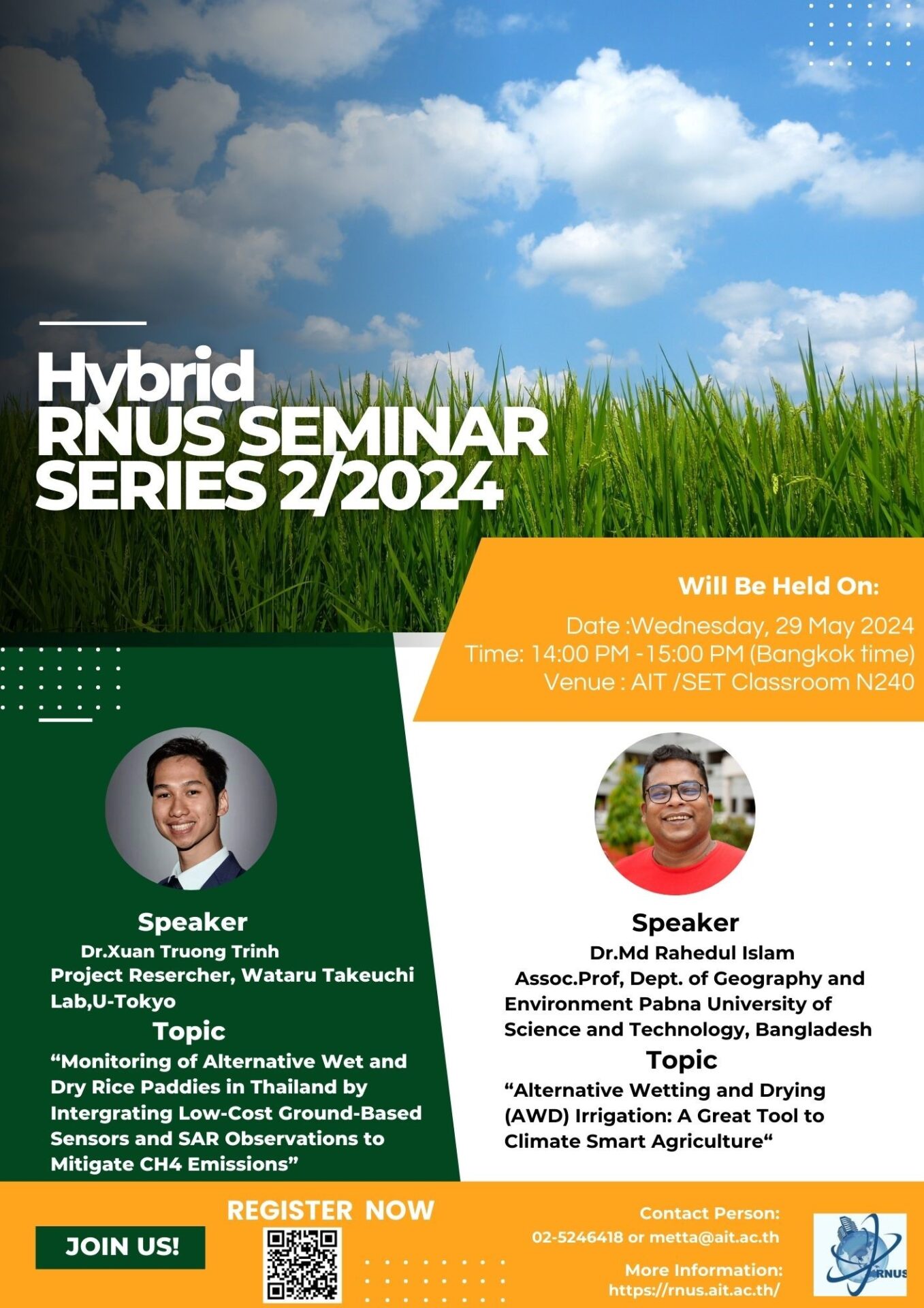 Hybrid
RNUS SEMINAR SERIES 2/2024

Will Be Held On:
Date :Wednesday, 29 May 2024
Time: 14:00 PM -15:00 PM (Bangkok time)
Venue : AIT /SET Classroom N240

Speaker
Dr.Xuan Truong Trinh
Project Resercher, Wataru Takeuchi Lab,U-Tokyo
Topic
“Monitoring of Alternative Wet and Dry Rice Paddies in Thailand by Intergrating Low-Cost Ground-Based Sensors and SAR Observations to Mitigate CH4 Emissions”

Speaker
Dr.Md Rahedul Islam
Assoc.Prof, Dept. of Geography and Environment Pabna University of Science and Technology, Bangladesh
Topic
“Alternative Wetting and Drying (AWD) Irrigation: A Great Tool to Climate Smart Agriculture“

JOIN US!
REGISTER NOW
Contact Person:
02-5246418 or metta@ait.ac.th
More Information:
https://rnus.ait.ac.th/
RNUS